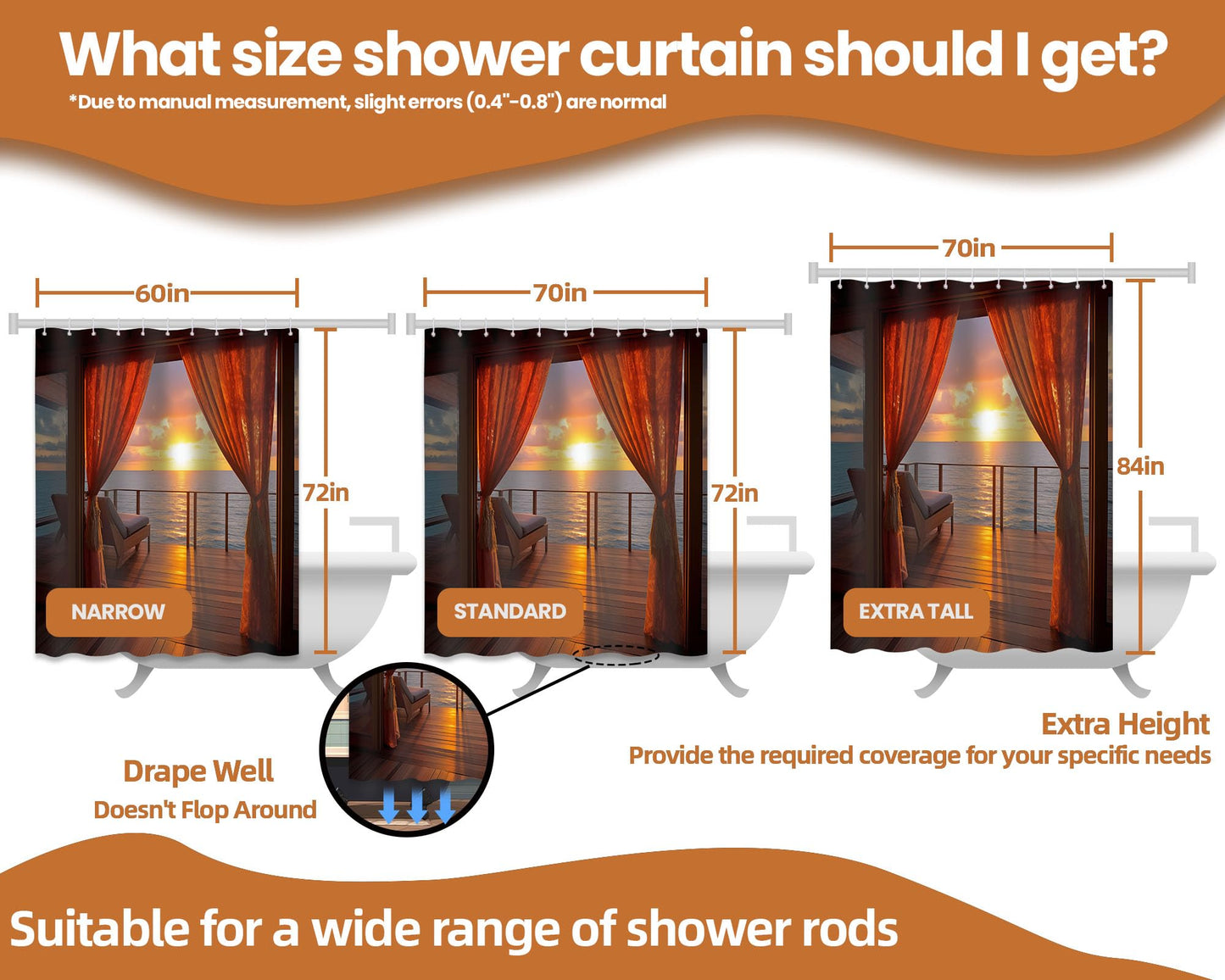 What size shower curtain should I get?

*Due to manual measurement, slight errors (0.4"-0.8") are normal

60in

72in

NARROW

70in

72in

STANDARD

70in

84in

EXTRA TALL

Drape Well
Doesn't Flop Around

Extra Height
Provide the required coverage for your specific needs

Suitable for a wide range of shower rods